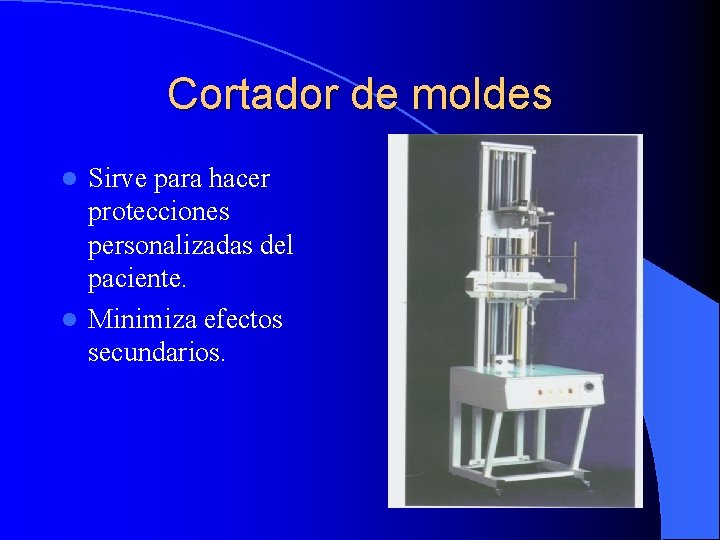 Cortador de moldes

- Sirve para hacer protecciones personalizadas del paciente.
- Minimiza efectos secundarios.